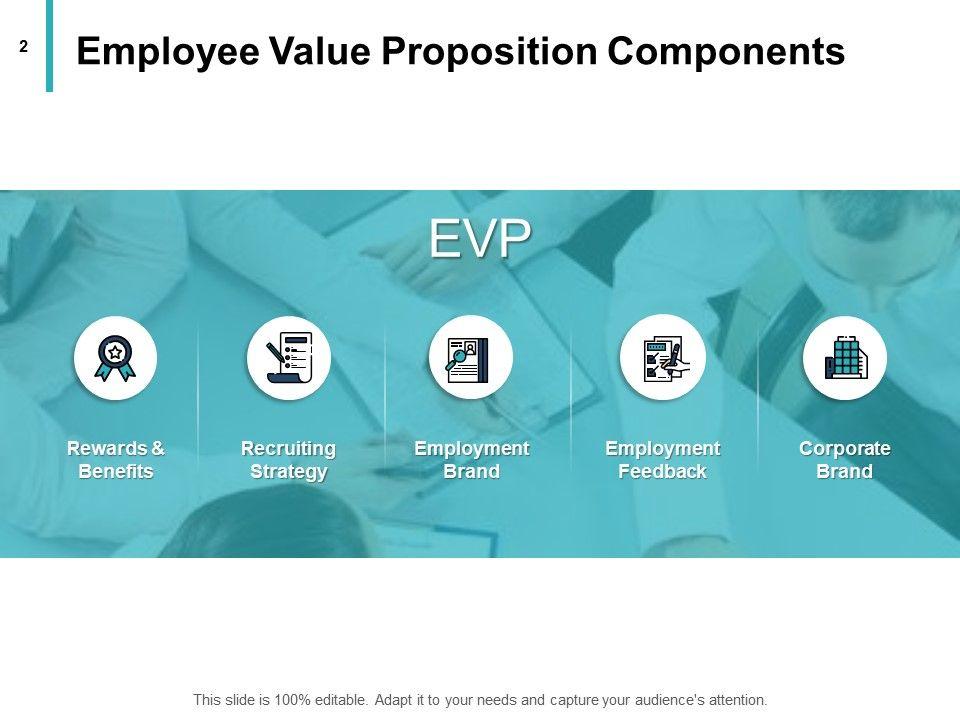 2

Employee Value Proposition Components

EVP

Rewards & Benefits

Recruiting Strategy

Employment Brand

Employment Feedback

Corporate Brand

This slide is 100% editable. Adapt it to your needs and capture your audience's attention.